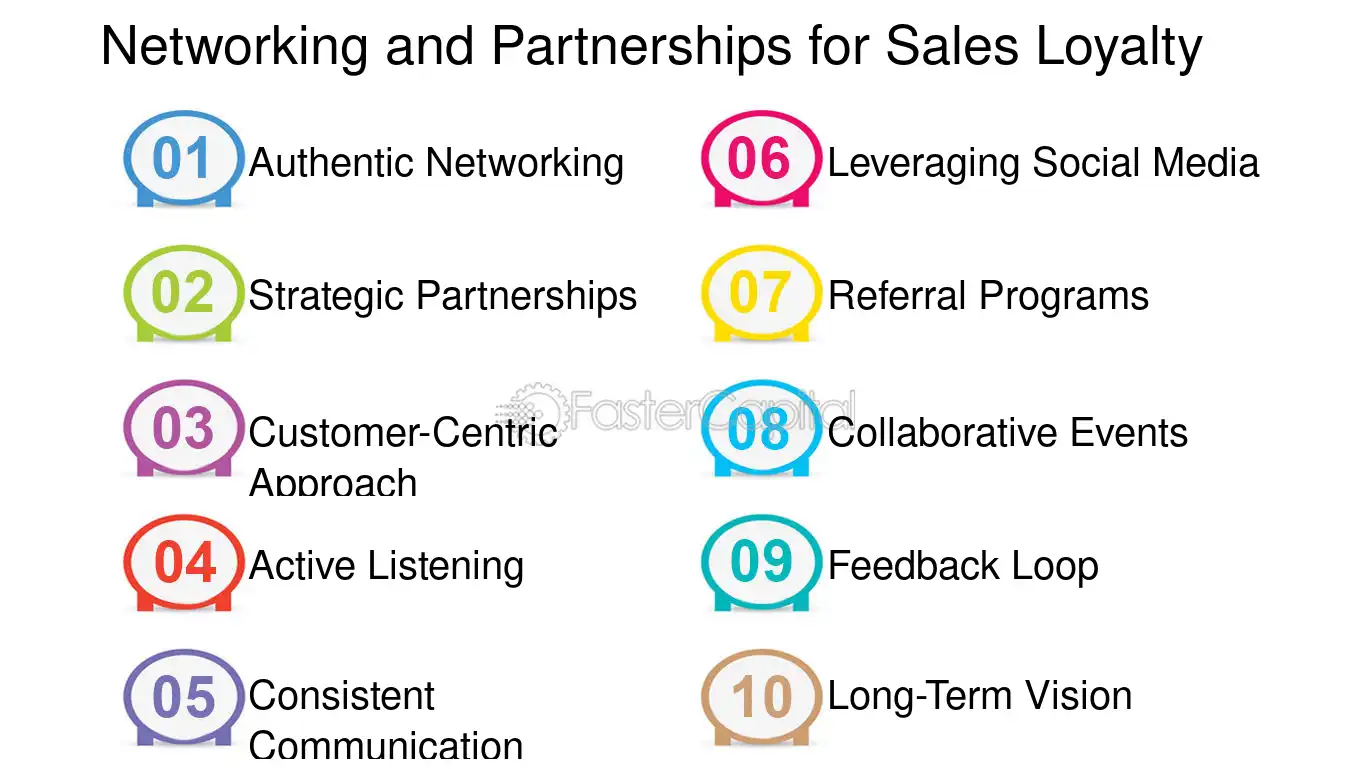 Networking and Partnerships for Sales Loyalty

01 Authentic Networking

02 Strategic Partnerships

03 Customer-Centric Approach

04 Active Listening

05 Consistent Communication

06 Leveraging Social Media

07 Referral Programs

08 Collaborative Events

09 Feedback Loop

10 Long-Term Vision

FasterCapital